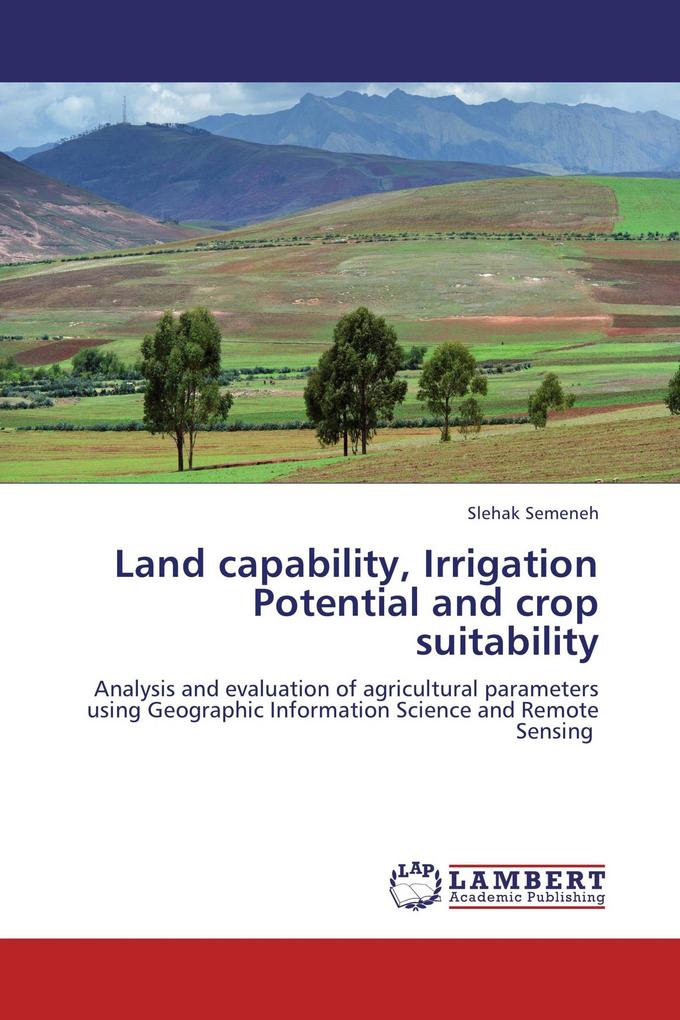 Slehak Semeneh

Land capability, Irrigation Potential and crop suitability

Analysis and evaluation of agricultural parameters using Geographic Information Science and Remote Sensing

LAP LAMBERT Academic Publishing